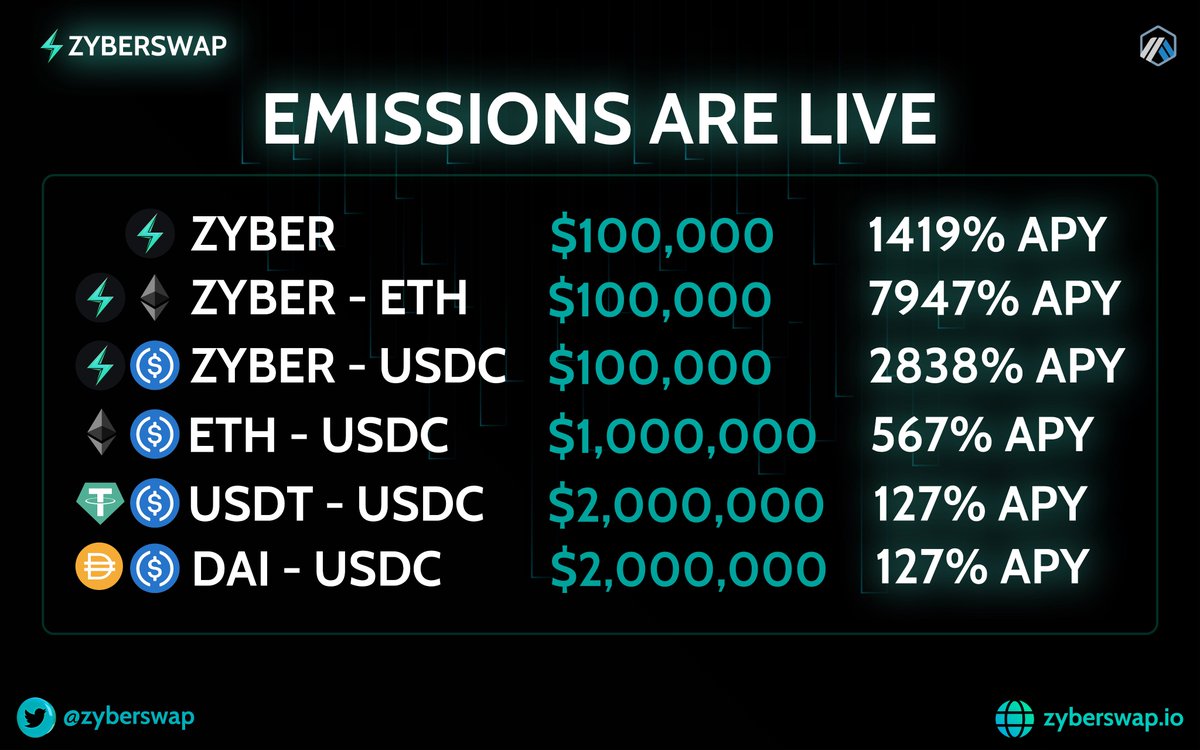 ZYBERSWAP

EMISSIONS ARE LIVE

| | | |
|---|---|---|
| ZYBER | \$100,000 | 1419% APY |
| ZYBER - ETH | \$100,000 | 7947% APY |
| ZYBER - USDC | \$100,000 | 2838% APY |
| ETH - USDC | \$1,000,000 | 567% APY |
| USDT - USDC | \$2,000,000 | 127% APY |
| DAI - USDC | \$2,000,000 | 127% APY |

@zyberswap

zyberswap.io